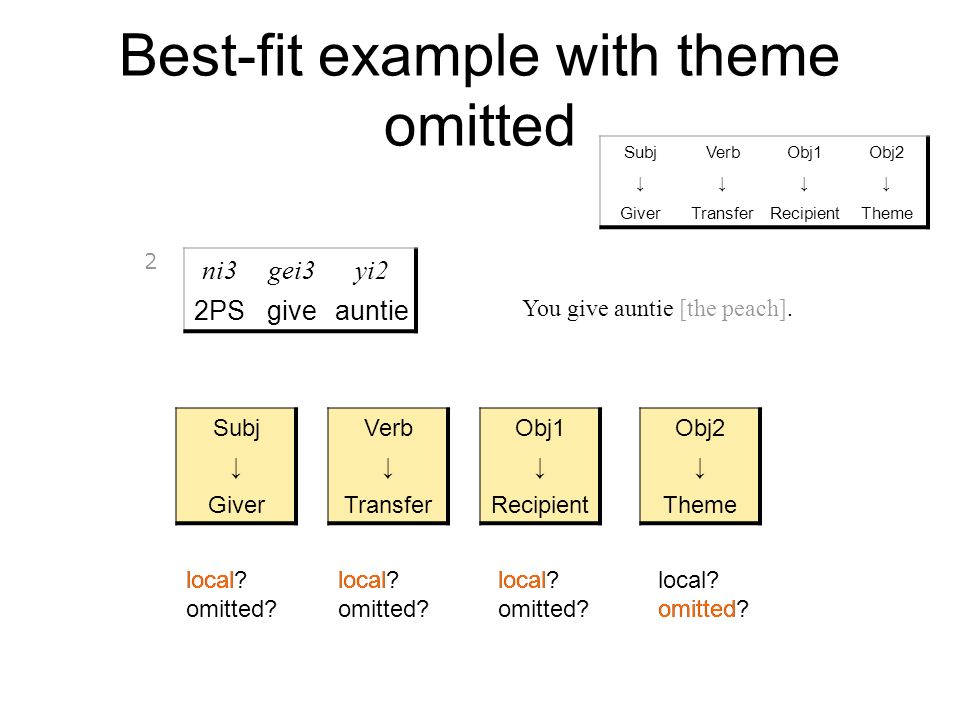 Best-fit example with theme omitted

| Subj | Verb | Obj1 | Obj2 |
|---|---|---|---|
| ↓ | ↓ | ↓ | ↓ |
| Giver | Transfer | Recipient | Theme |

2

| ni3 | gei3 | yi2 |
|---|---|---|
| 2PS | give | auntie |

You give auntie [the peach].

Subj
↓
Giver

Verb
↓
Transfer

Obj1
↓
Recipient

Obj2
↓
Theme

local?
omitted?

local?
omitted?

local?
omitted?

local?
omitted?